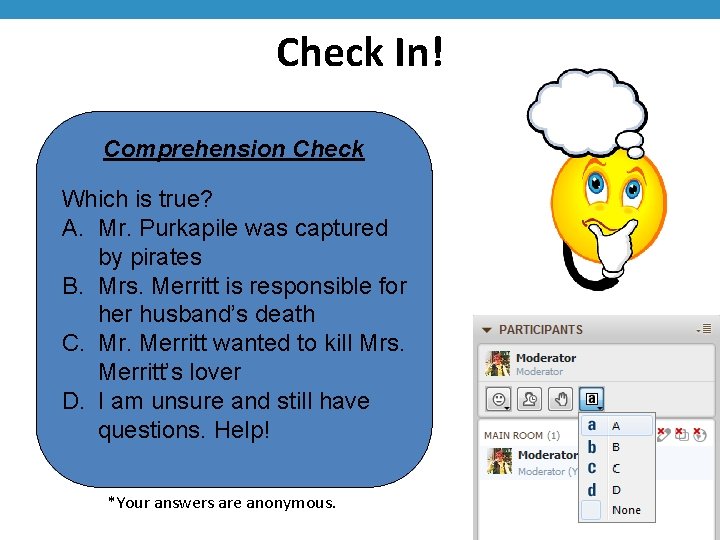 Check In!

Comprehension Check

Which is true?
A. Mr. Purkapile was captured by pirates
B. Mrs. Merritt is responsible for her husband's death
C. Mr. Merritt wanted to kill Mrs. Merritt's lover
D. I am unsure and still have questions. Help!

*Your answers are anonymous.

PARTICIPANTS
Moderator
Moderator
a
MAIN ROOM (1)
Moderator
Moderator (Y
a A
b B
c C
d D
None